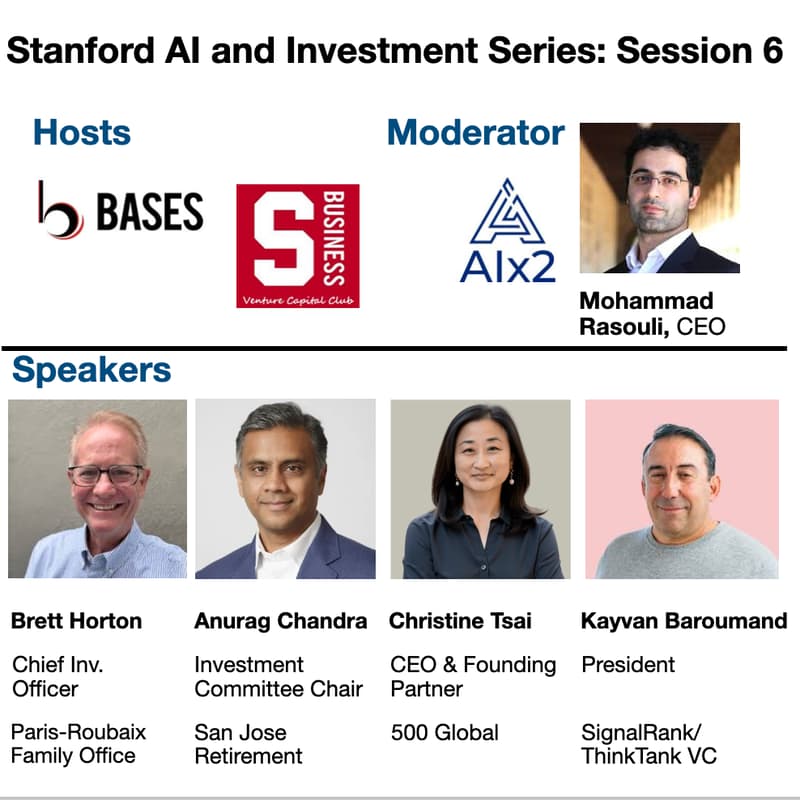 Stanford AI and Investment Series: Session 6

Hosts

BASES

S BUSINESS Venture Capital Club

Moderator

AIx2

Mohammad Rasouli, CEO

Speakers

Brett Horton

Chief Inv. Officer

Paris-Roubaix Family Office

Anurag Chandra

Investment Committee Chair

San Jose Retirement

Christine Tsai

CEO & Founding Partner

500 Global

Kayvan Baroumand

President

SignalRank/ ThinkTank VC